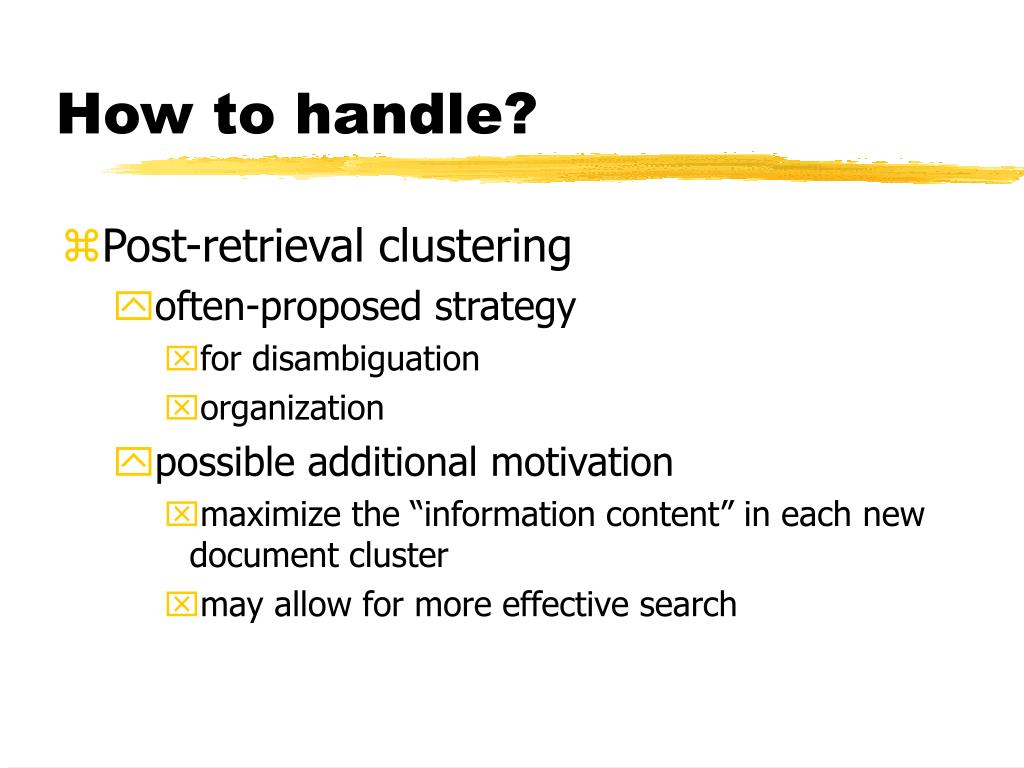 How to handle?

Post-retrieval clustering

often-proposed strategy

for disambiguation

organization

possible additional motivation

maximize the “information content” in each new document cluster

may allow for more effective search